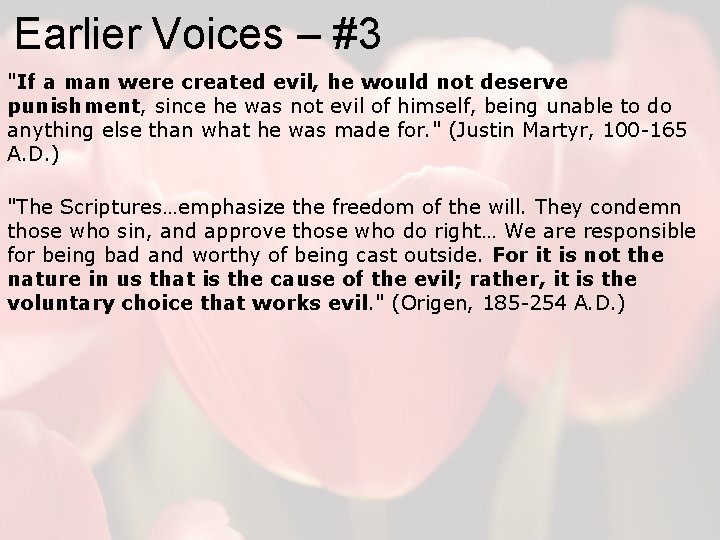 Earlier Voices – #3

"If a man were created evil, he would not deserve punishment, since he was not evil of himself, being unable to do anything else than what he was made for." (Justin Martyr, 100-165 A.D.)

"The Scriptures…emphasize the freedom of the will. They condemn those who sin, and approve those who do right… We are responsible for being bad and worthy of being cast outside. For it is not the nature in us that is the cause of the evil; rather, it is the voluntary choice that works evil." (Origen, 185-254 A.D.)